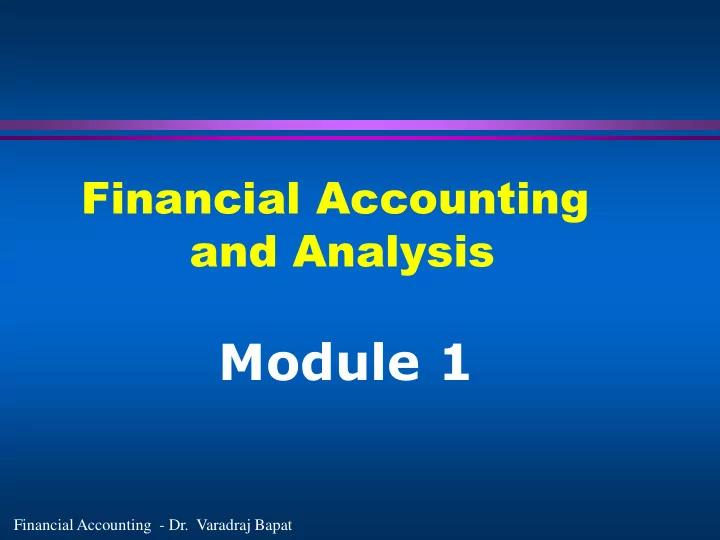 Financial Accounting and Analysis

Module 1

Financial Accounting - Dr. Varadraj Bapat